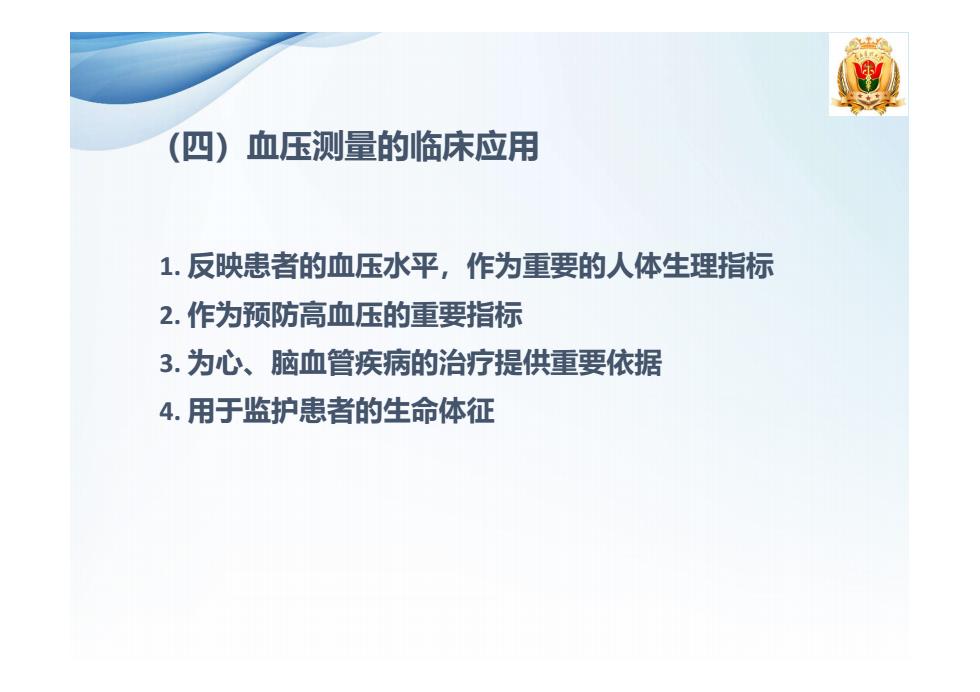 （四）血压测量的临床应用

1. 反映患者的血压水平，作为重要的人体生理指标
2. 作为预防高血压的重要指标
3. 为心、脑血管疾病的治疗提供重要依据
4. 用于监护患者的生命体征